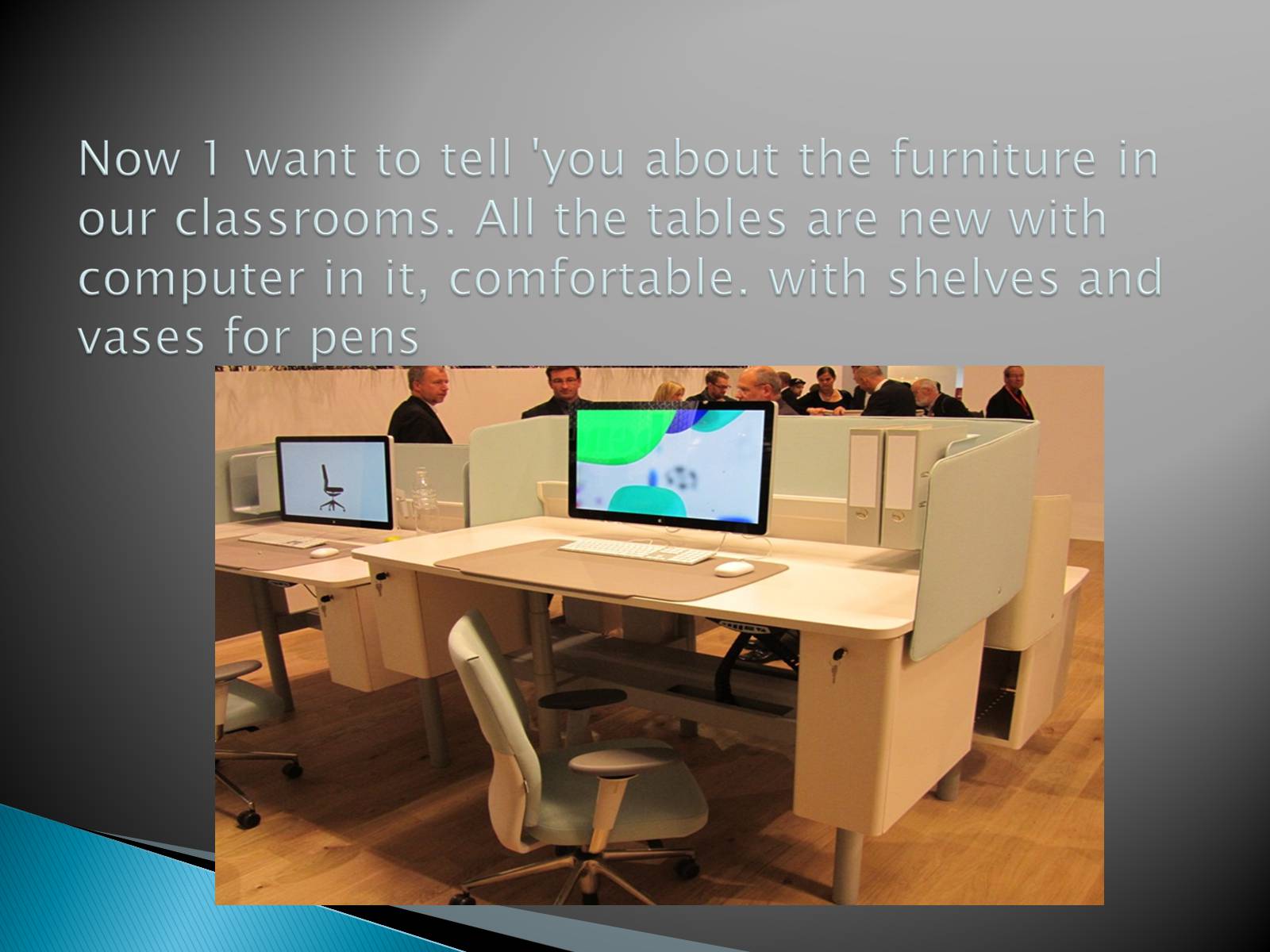 Now 1 want to tell 'you about the furniture in our classrooms. All the tables are new with computer in it, comfortable. with shelves and vases for pens